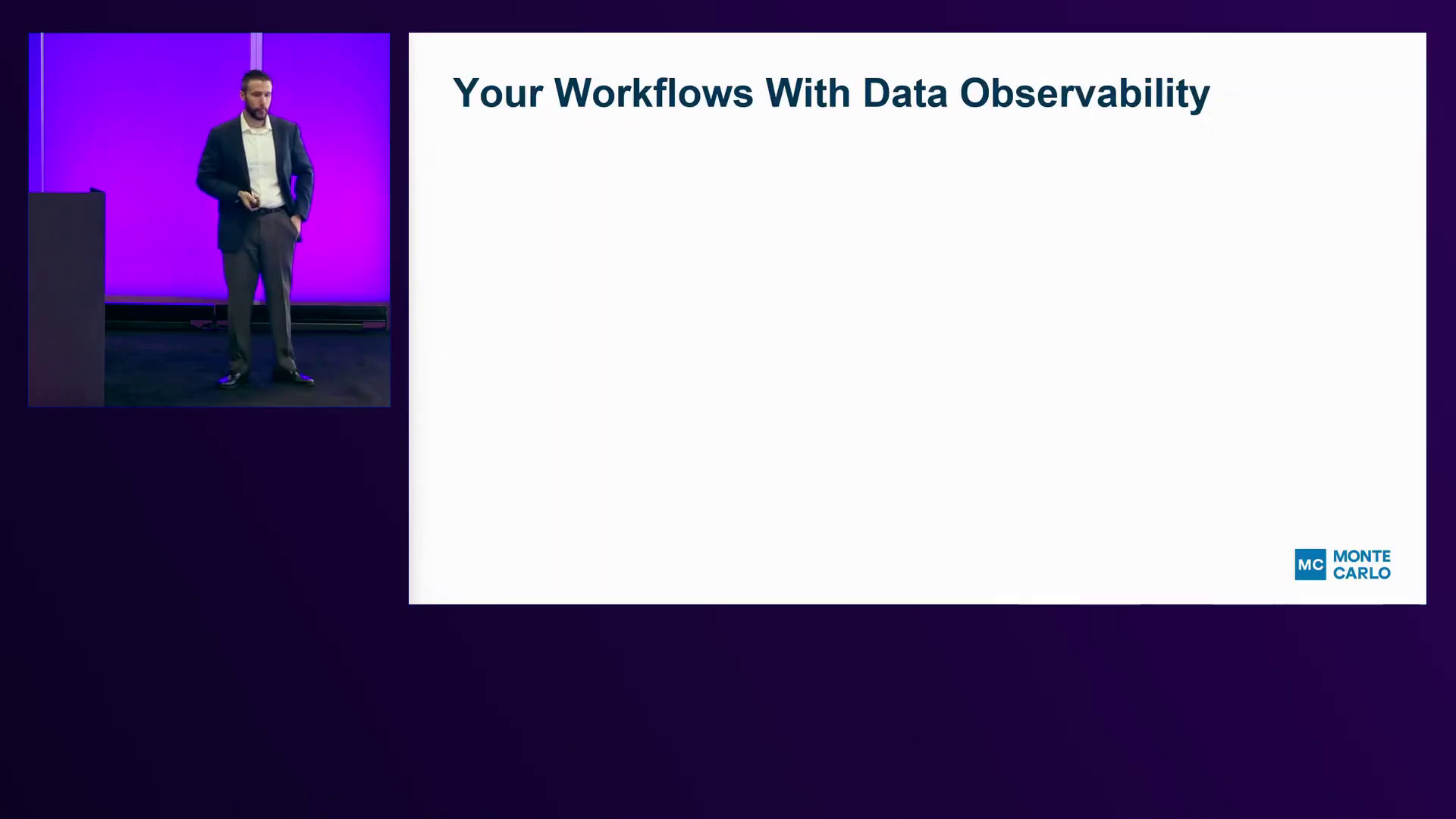 Your Workflows With Data Observability

MC MONTE CARLO